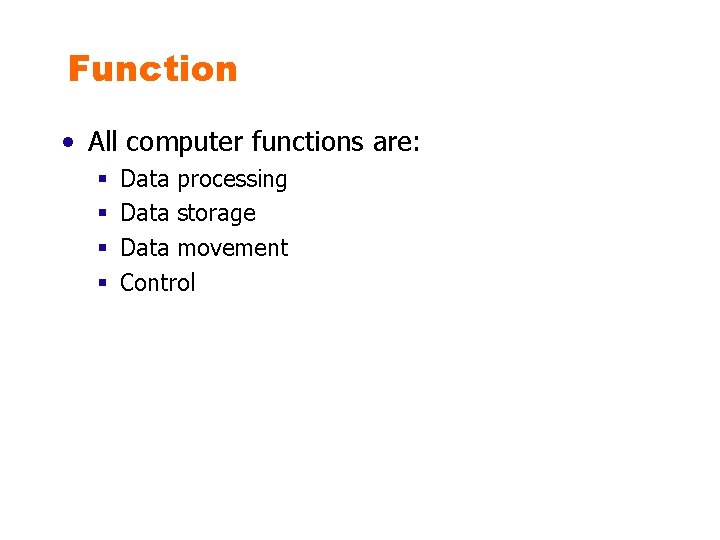 Function

• All computer functions are:
  ▪ Data processing
  ▪ Data storage
  ▪ Data movement
  ▪ Control